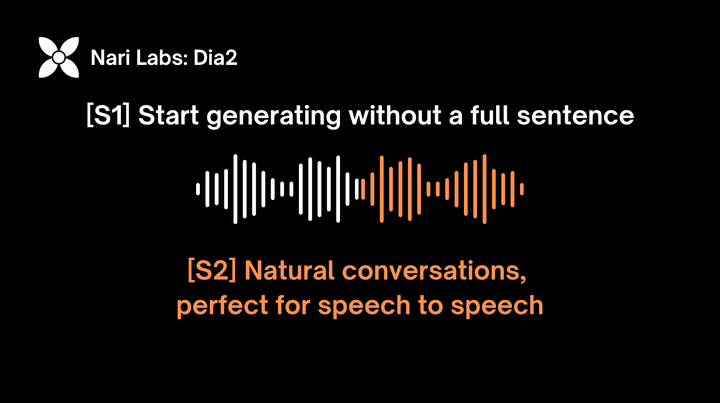 Nari Labs: Dia2

[S1] Start generating without a full sentence

[S2] Natural conversations, perfect for speech to speech